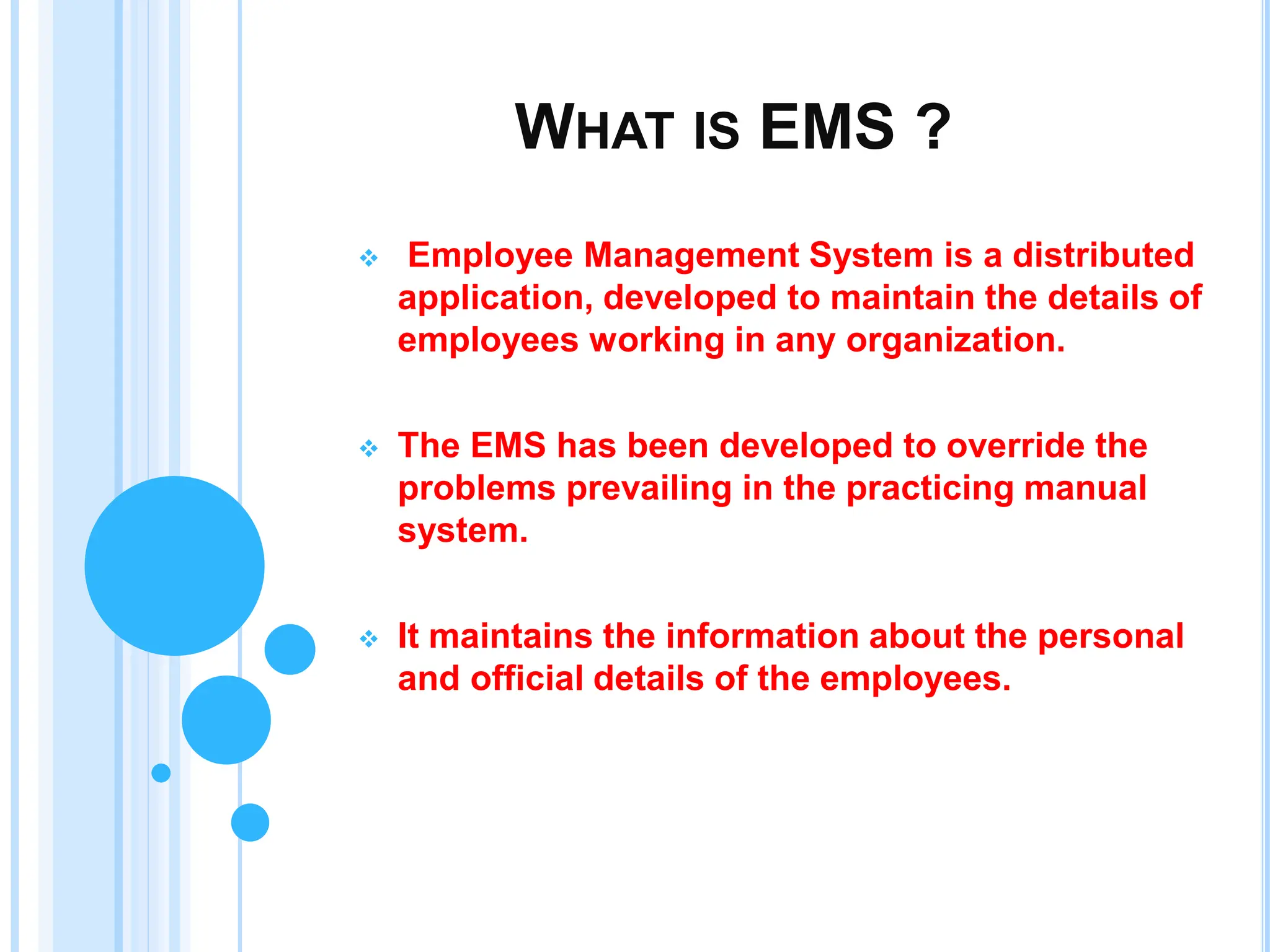 WHAT IS EMS ?

❖ Employee Management System is a distributed application, developed to maintain the details of employees working in any organization.

❖ The EMS has been developed to override the problems prevailing in the practicing manual system.

❖ It maintains the information about the personal and official details of the employees.